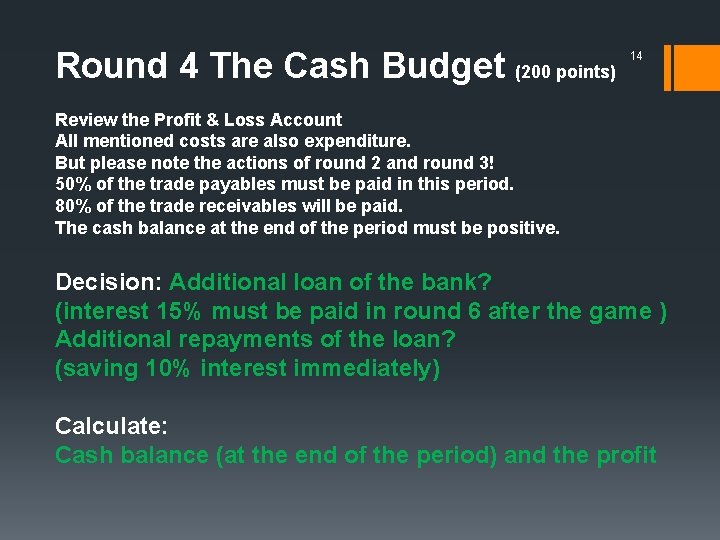 Round 4 The Cash Budget (200 points)

14

Review the Profit & Loss Account
All mentioned costs are also expenditure.
But please note the actions of round 2 and round 3!
50% of the trade payables must be paid in this period.
80% of the trade receivables will be paid.
The cash balance at the end of the period must be positive.

Decision: Additional loan of the bank?
(interest 15% must be paid in round 6 after the game )
Additional repayments of the loan?
(saving 10% interest immediately)

Calculate:
Cash balance (at the end of the period) and the profit